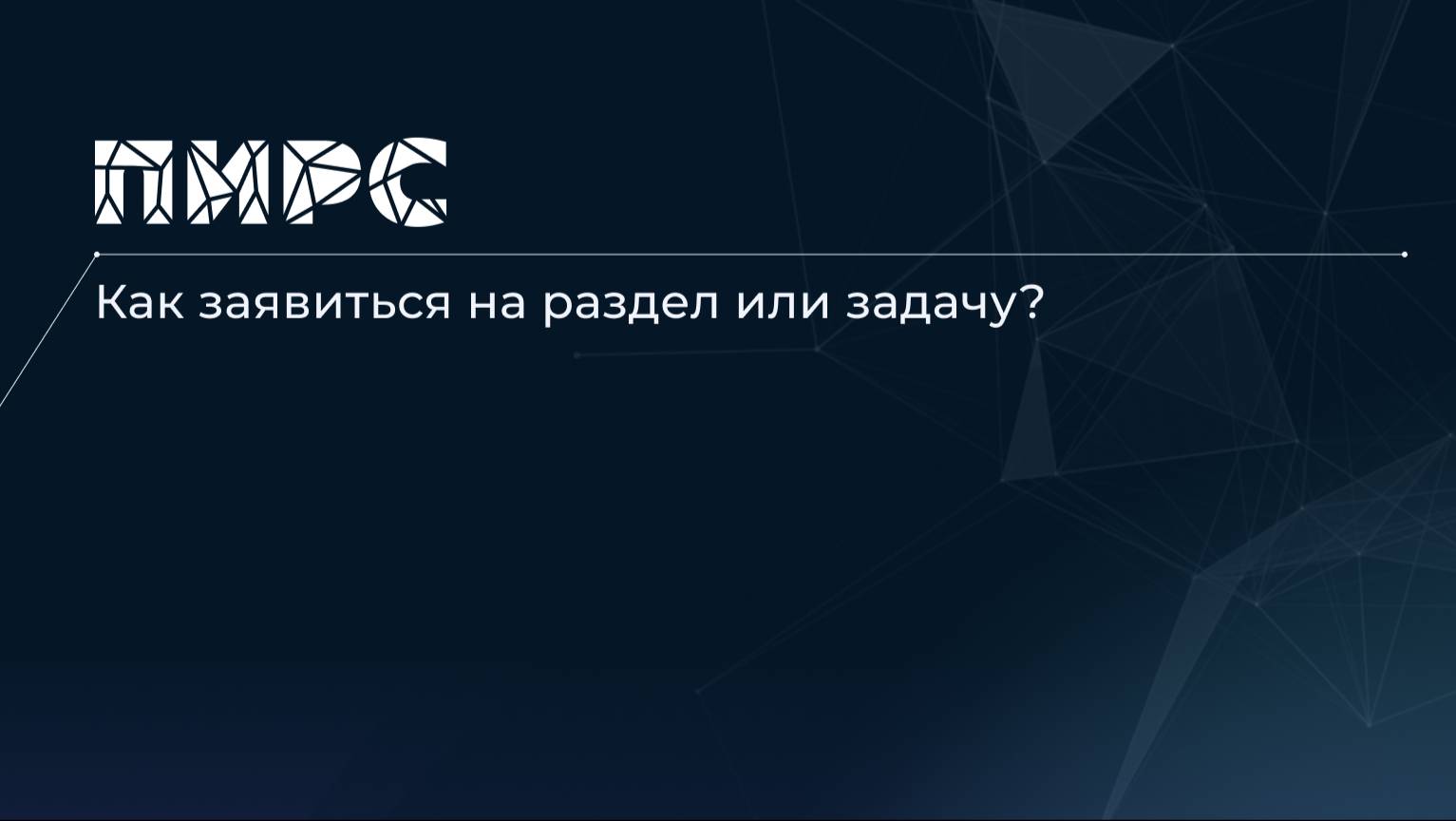 ПИРС

Как заявиться на раздел или задачу?